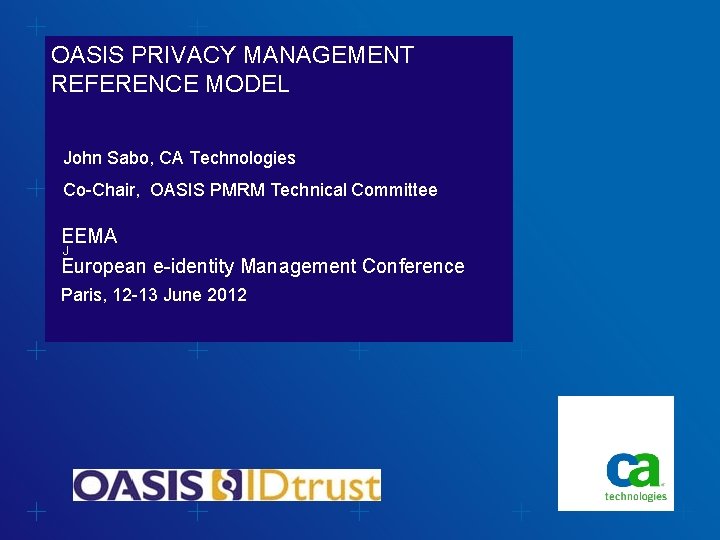 OASIS PRIVACY MANAGEMENT REFERENCE MODEL

John Sabo, CA Technologies

Co-Chair, OASIS PMRM Technical Committee

EEMA
J
European e-identity Management Conference

Paris, 12-13 June 2012

OASIS IDtrust

ca technologies